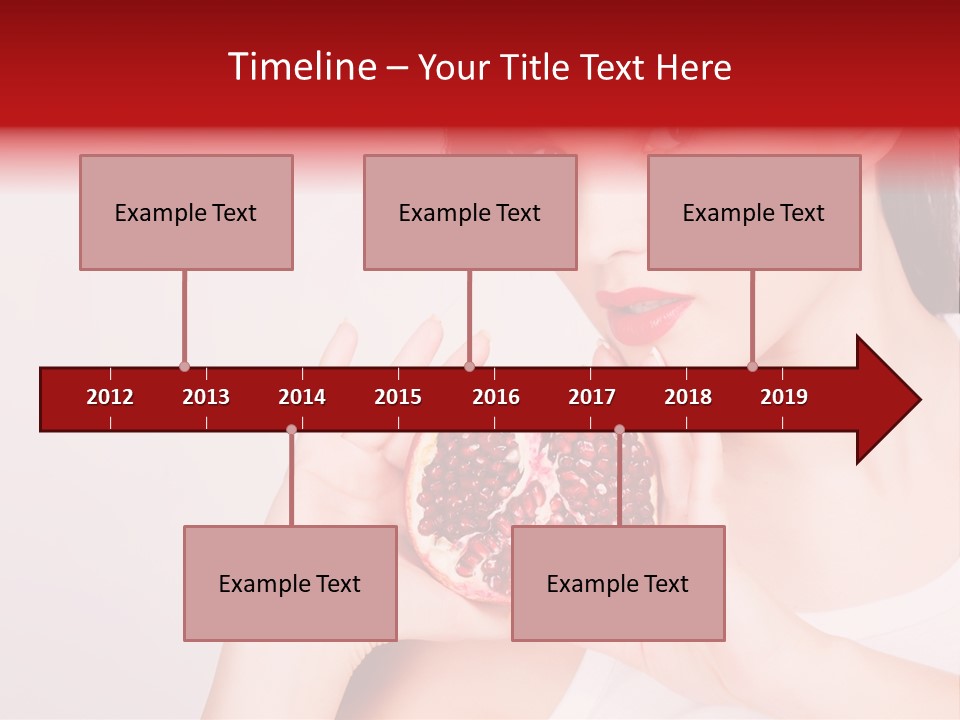 Timeline – Your Title Text Here

Example Text

Example Text

Example Text

2012 2013 2014 2015 2016 2017 2018 2019

Example Text

Example Text